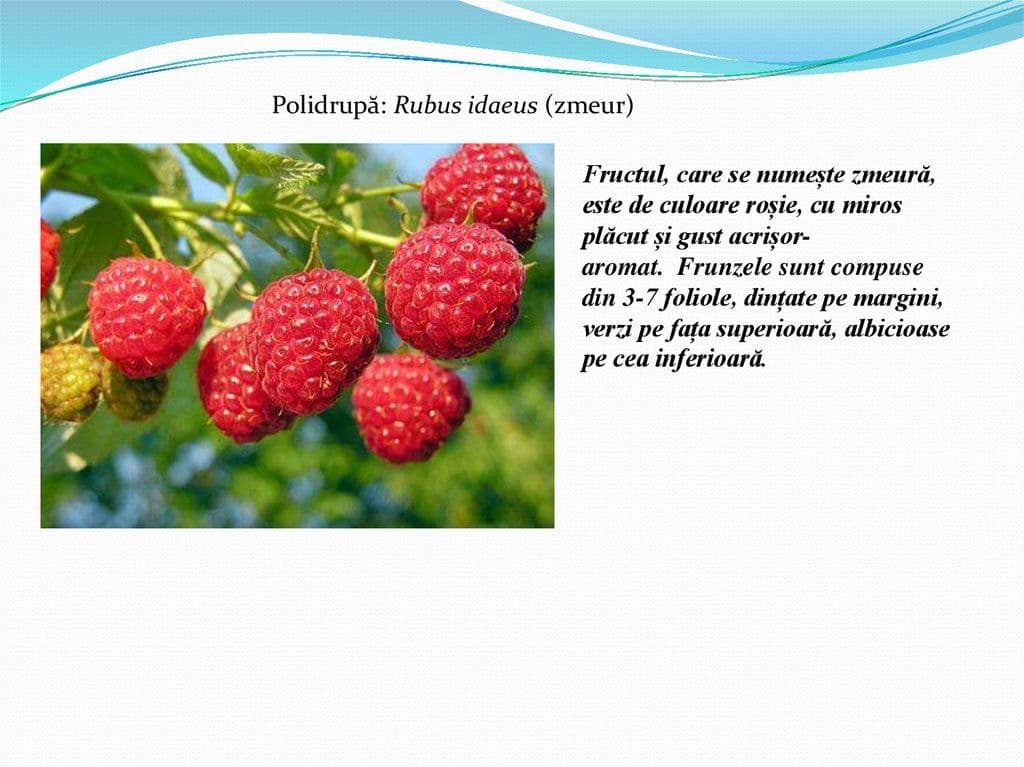 Polidrupă: Rubus idaeus (zmeur)

Fructul, care se numește zmeură, este de culoare roșie, cu miros plăcut și gust acrișor-aromat. Frunzele sunt compuse din 3-7 foliole, dințate pe margini, verzi pe fața superioară, albicioase pe cea inferioară.